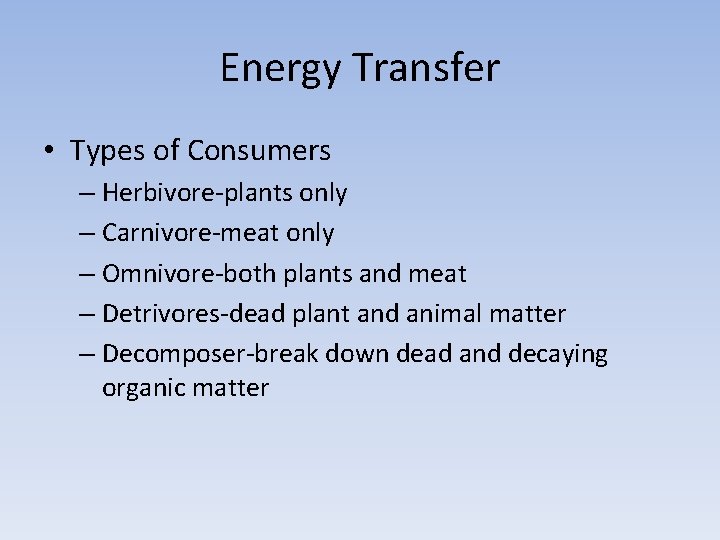 Energy Transfer

• Types of Consumers
– Herbivore-plants only
– Carnivore-meat only
– Omnivore-both plants and meat
– Detrivores-dead plant and animal matter
– Decomposer-break down dead and decaying organic matter